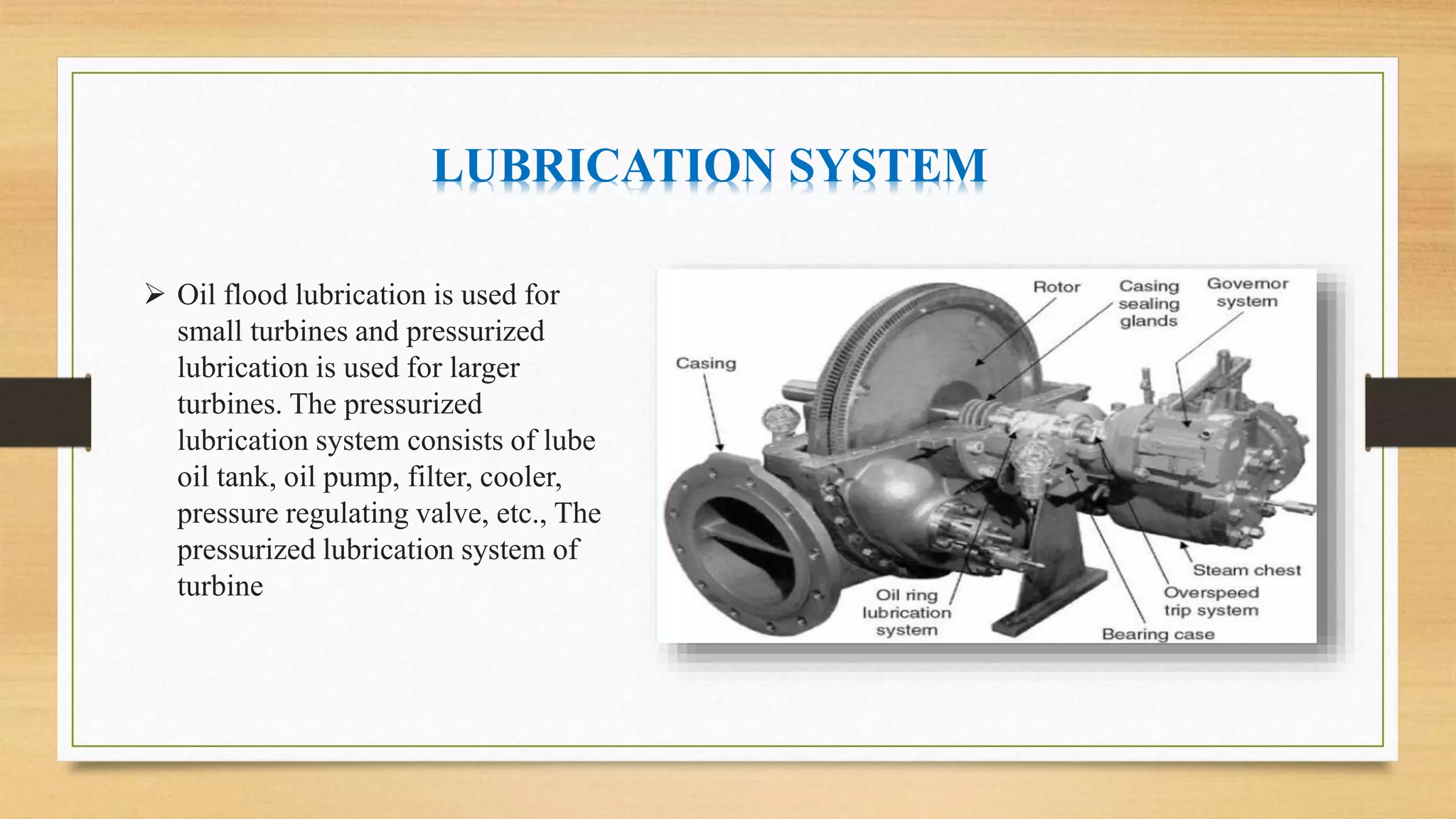 LUBRICATION SYSTEM

➢ Oil flood lubrication is used for small turbines and pressurized lubrication is used for larger turbines. The pressurized lubrication system consists of lube oil tank, oil pump, filter, cooler, pressure regulating valve, etc., The pressurized lubrication system of turbine

Rotor

Casing sealing glands

Governor system

Casing

Steam chest

Overspeed trip system

Oil ring lubrication system

Bearing case